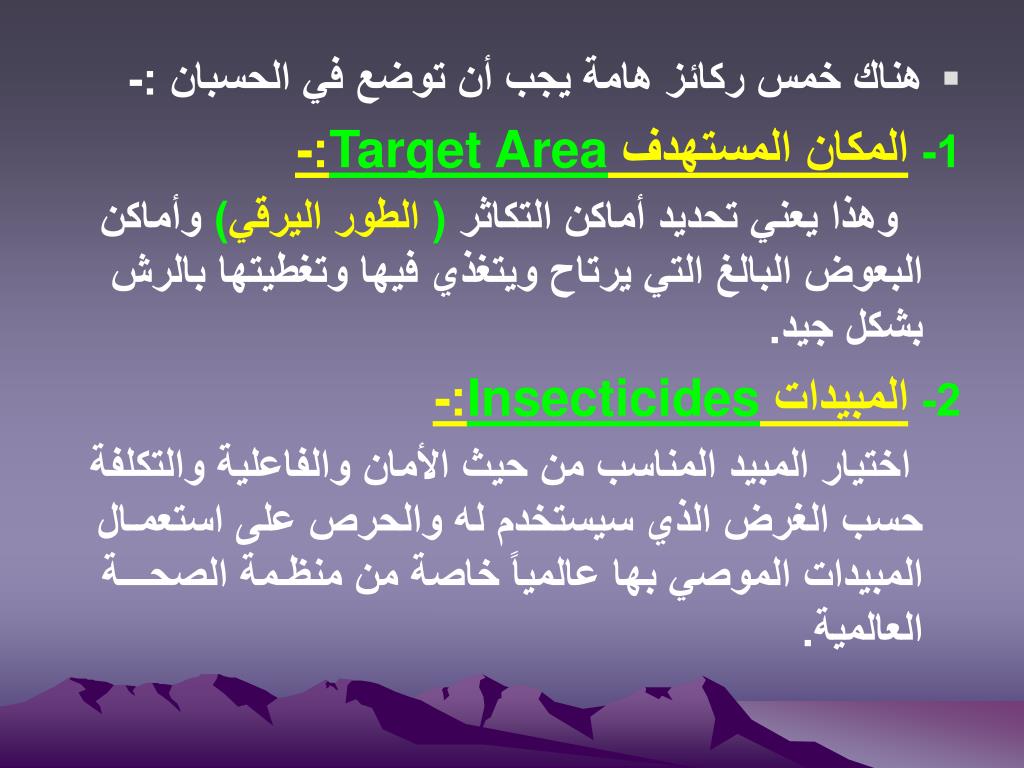 هناك خمس ركائز هامة يجب أن توضع في الحسبان :-

1- المكان المستهدف Target Area:-

وهذا يعني تحديد أماكن التكاثر ( الطور اليرقي) وأماكن البعوض البالغ التي يرتاح ويتغذي فيها وتغطيتها بالرش بشكل جيد.

2- المبيدات Insecticides:-

اختيار المبيد المناسب من حيث الأمان والفاعلية والتكلفة حسب الغرض الذي سيستخدم له والحرص على استعمال المبيدات الموصي بها عالمياً خاصة من منظمة الصحة العالمية.